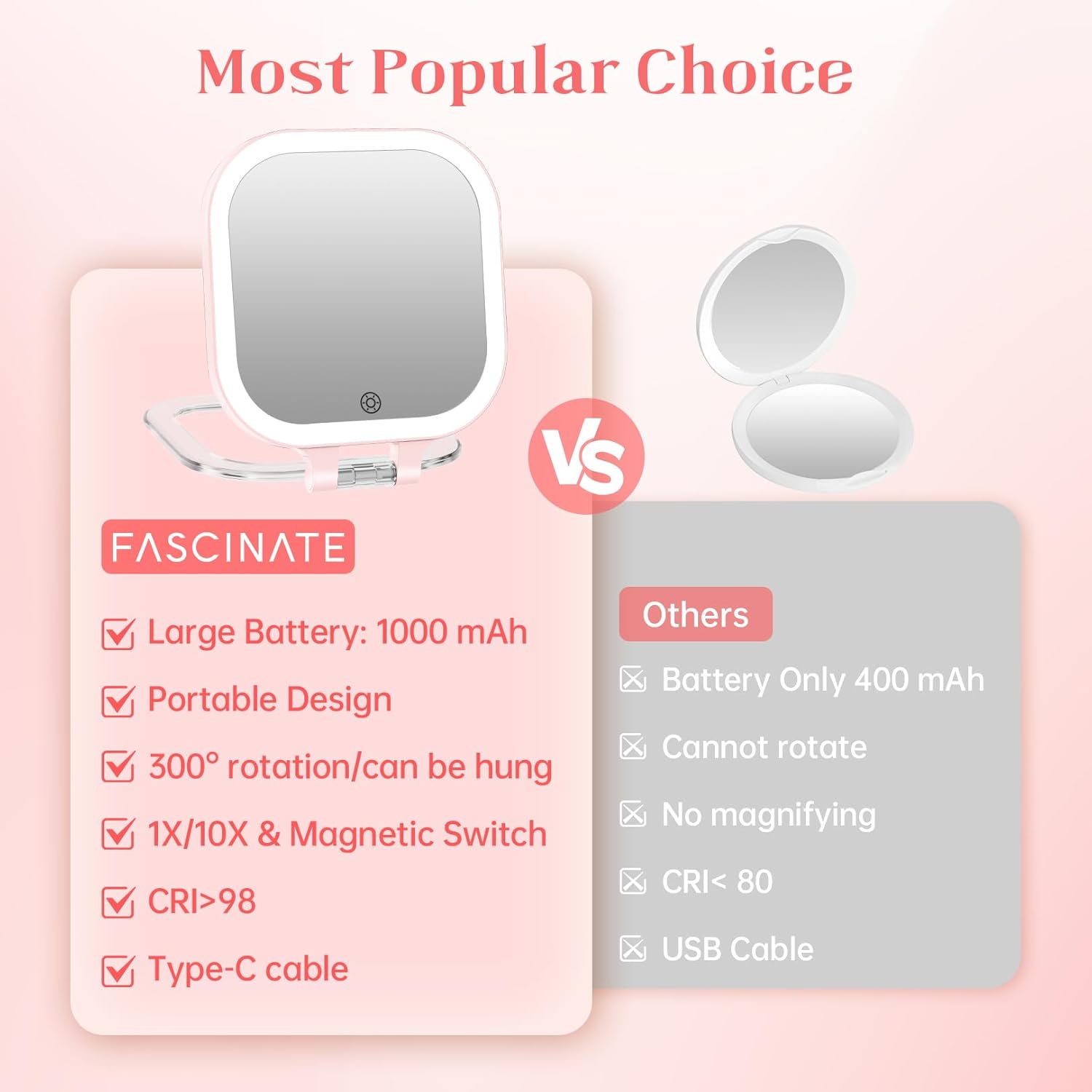 Most Popular Choice

VS

FASCINATE

Large Battery: 1000 mAh

Portable Design

300° rotation/can be hung

1X/10X & Magnetic Switch

CRI>98

Type-C cable

Others

Battery Only 400 mAh

Cannot rotate

No magnifying

CRI< 80

USB Cable